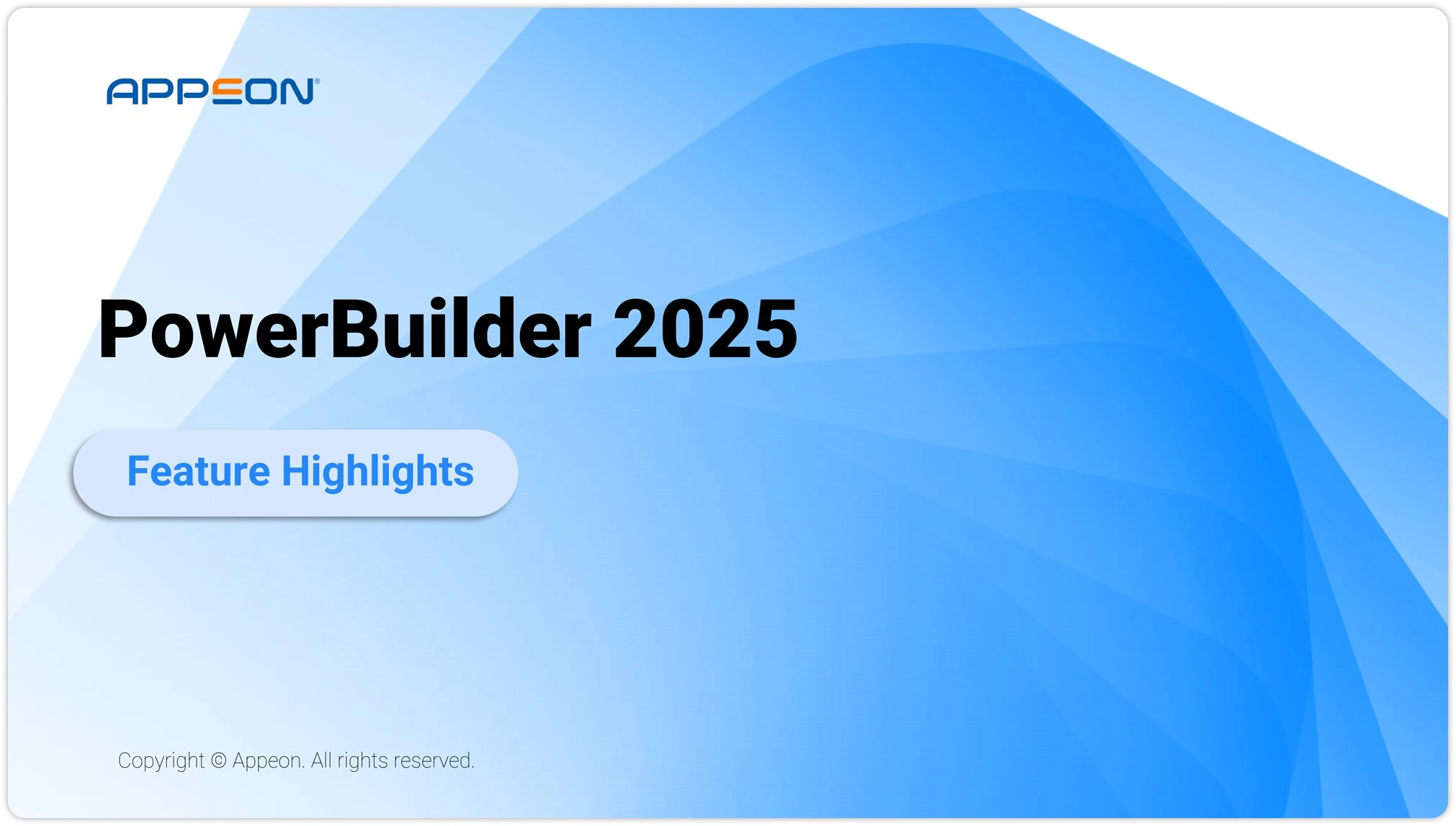 APPEON®

PowerBuilder 2025

Feature Highlights

Copyright © Appeon. All rights reserved.